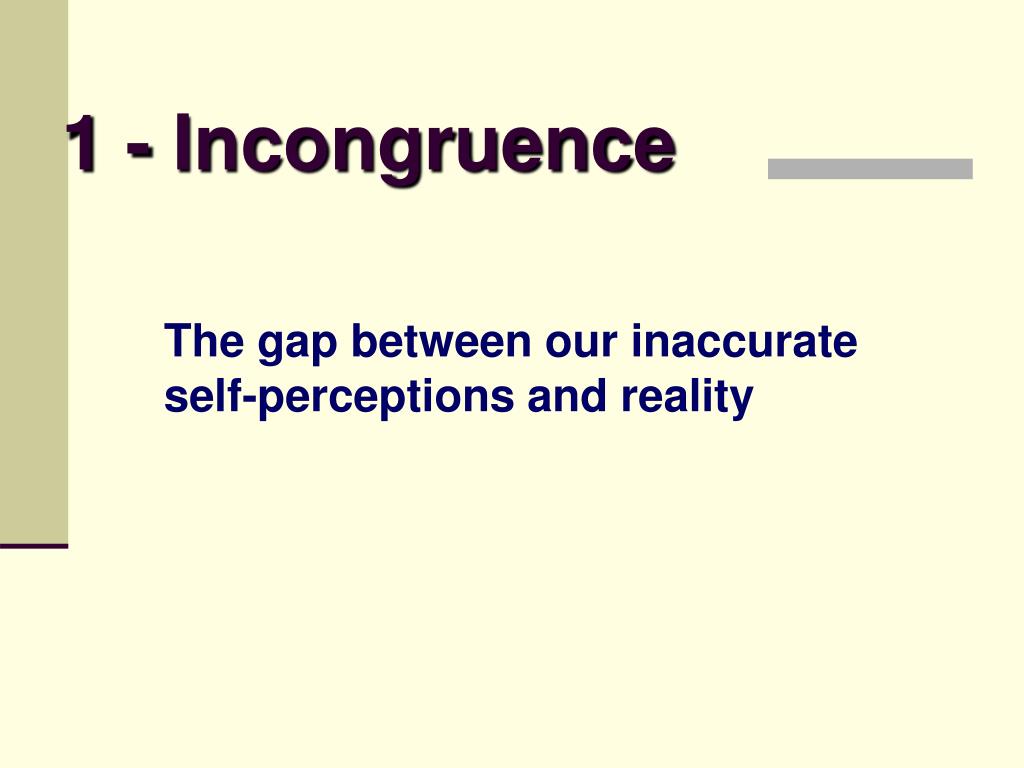 1 - Incongruence

The gap between our inaccurate self-perceptions and reality